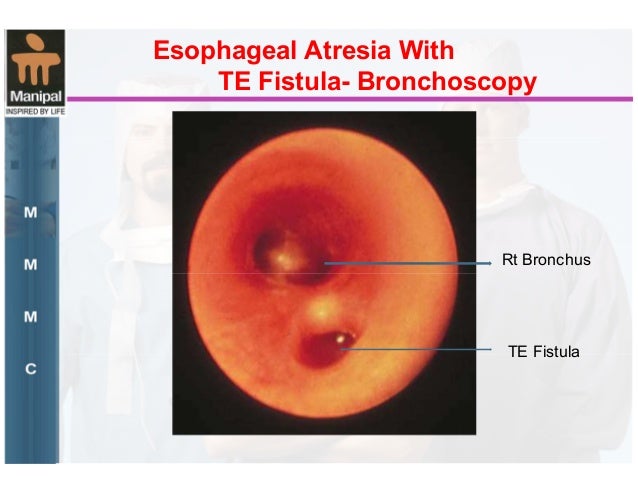 Manipal
INSPIRED BY LIFE

Esophageal Atresia With
TE Fistula- Bronchoscopy

M
M
M
C

Rt Bronchus

TE Fistula